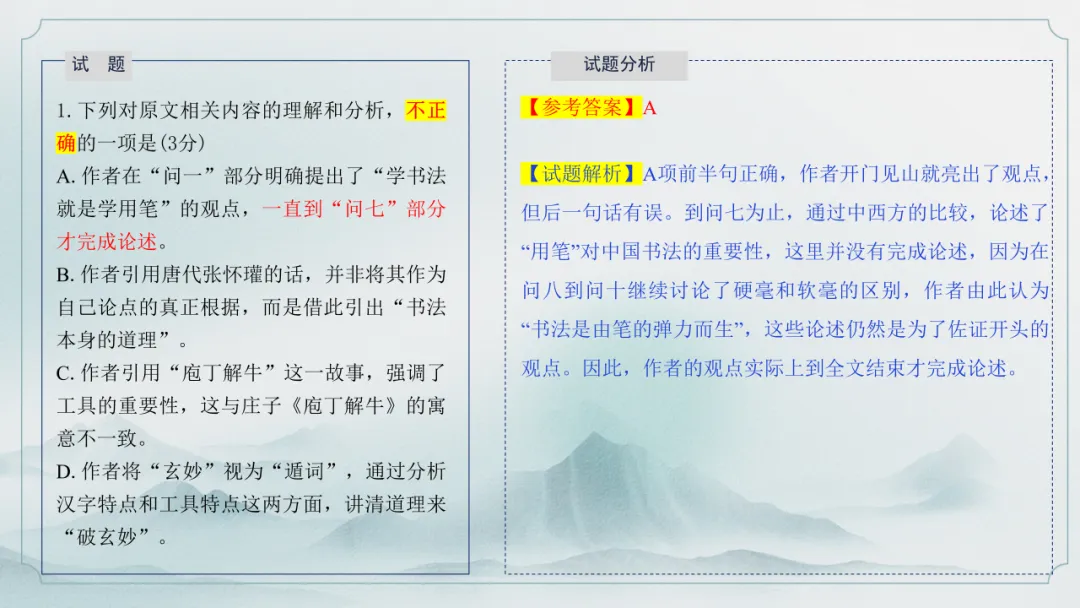 试 题

1. 下列对原文相关内容的理解和分析，不正确的一项是(3分)
A. 作者在“问一”部分明确提出了“学书法就是学用笔”的观点，一直到“问七”部分才完成论述。
B. 作者引用唐代张怀瓘的话，并非将其作为自己论点的真正根据，而是借此引出“书法本身的道理”。
C. 作者引用“庖丁解牛”这一故事，强调了工具的重要性，这与庄子《庖丁解牛》的寓意不一致。
D. 作者将“玄妙”视为“遁词”，通过分析汉字特点和工具特点这两方面，讲清道理来“破玄妙”。

试题分析

【参考答案】A

【试题解析】A项前半句正确，作者开门见山就亮出了观点，但后一句话有误。到问七为止，通过中西方的比较，论述了“用笔”对中国书法的重要性，这里并没有完成论述，因为在问八到问十继续讨论了硬毫和软毫的区别，作者由此认为“书法是由笔的弹力而生”，这些论述仍然是为了佐证开头的观点。因此，作者的观点实际上到全文结束才完成论述。